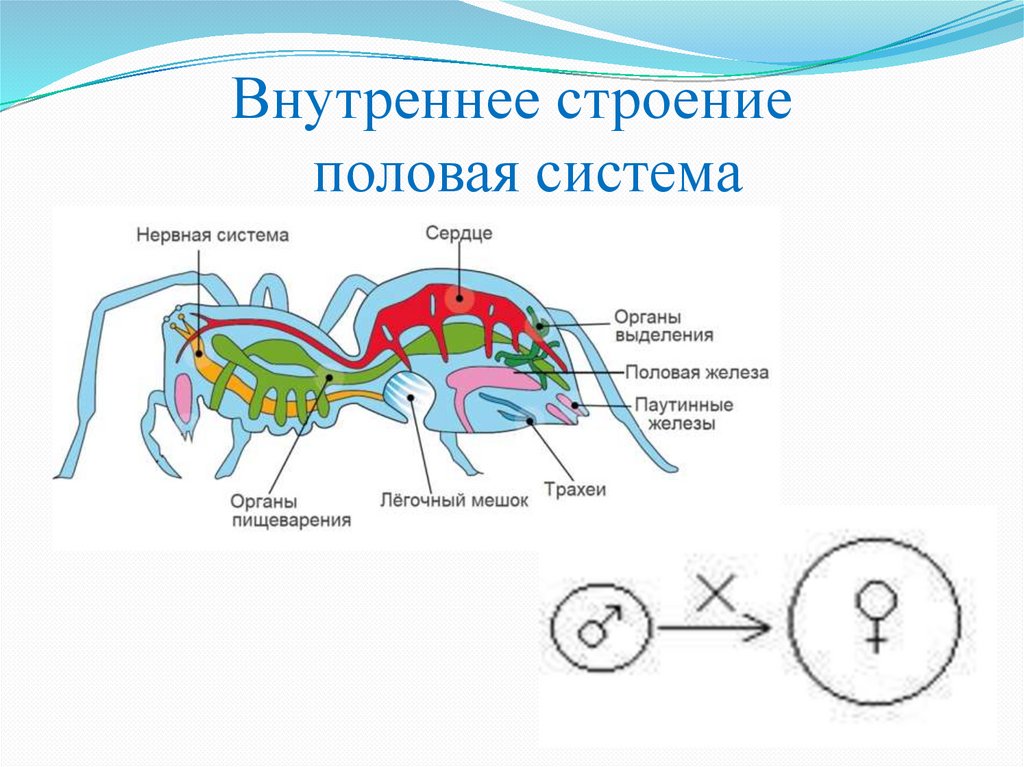 Внутреннее строение
половая система

Нервная система
Сердце
Органы выделения
Половая железа
Паутинные железы
Трахеи
Лёгочный мешок
Органы пищеварения

♂ × ♀